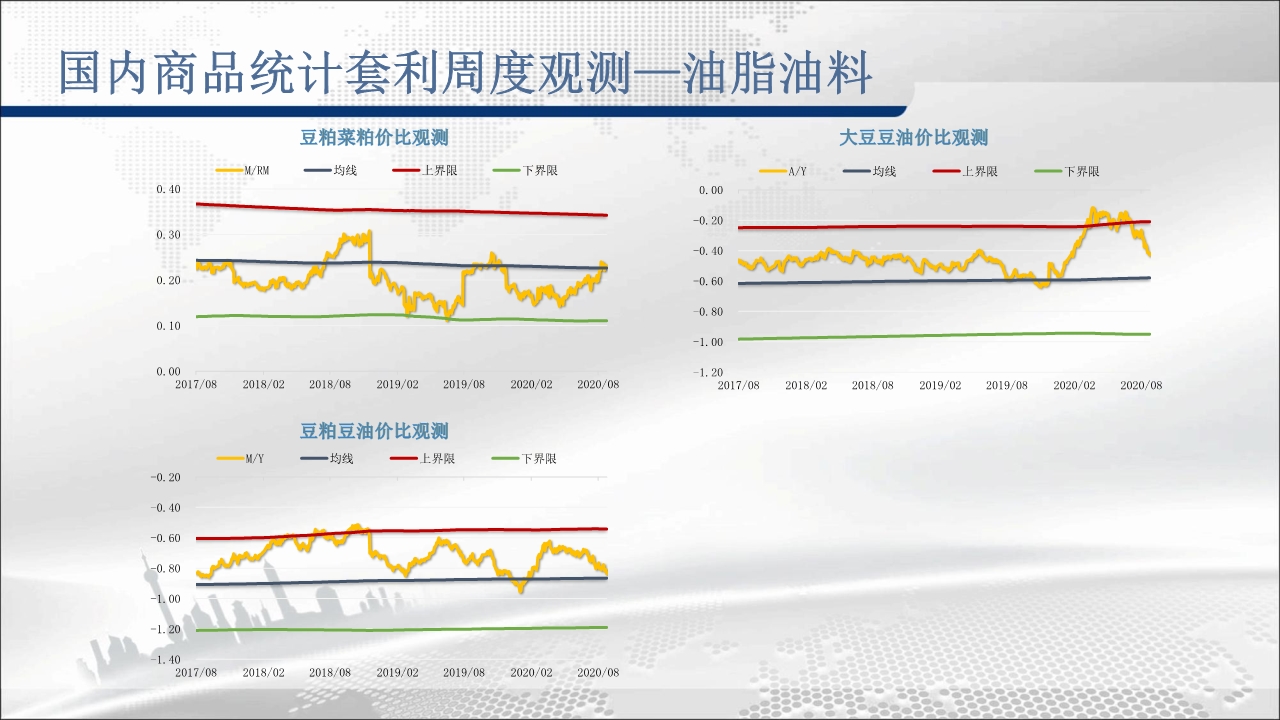 国内商品统计套利周度观测—油脂油料

豆粕菜粕价比观测

M/RM 均线 上界限 下界限

0.40
0.30
0.20
0.10
0.00

2017/08 2018/02 2018/08 2019/02 2019/08 2020/02 2020/08

大豆豆油价比观测

A/Y 均线 上界限 下界限

0.00
-0.20
-0.40
-0.60
-0.80
-1.00
-1.20

2017/08 2018/02 2018/08 2019/02 2019/08 2020/02 2020/08

豆粕豆油价比观测

M/Y 均线 上界限 下界限

-0.20
-0.40
-0.60
-0.80
-1.00
-1.20
-1.40

2017/08 2018/02 2018/08 2019/02 2019/08 2020/02 2020/08